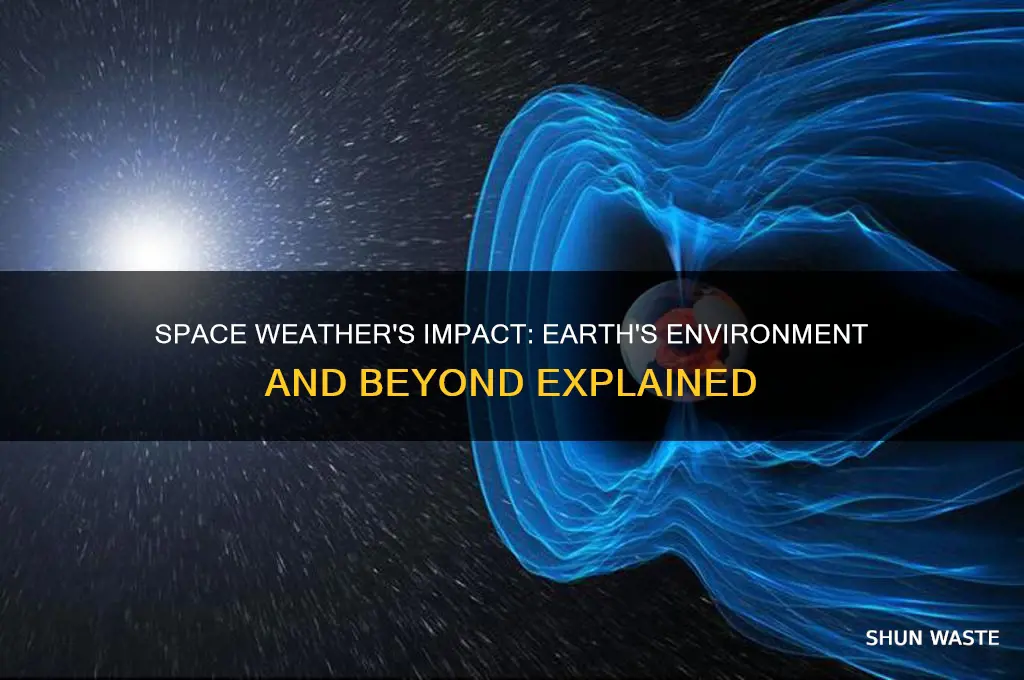 SPACE WEATHER'S IMPACT: EARTH'S ENVIRONMENT AND BEYOND EXPLAINED

SHUN WASTE